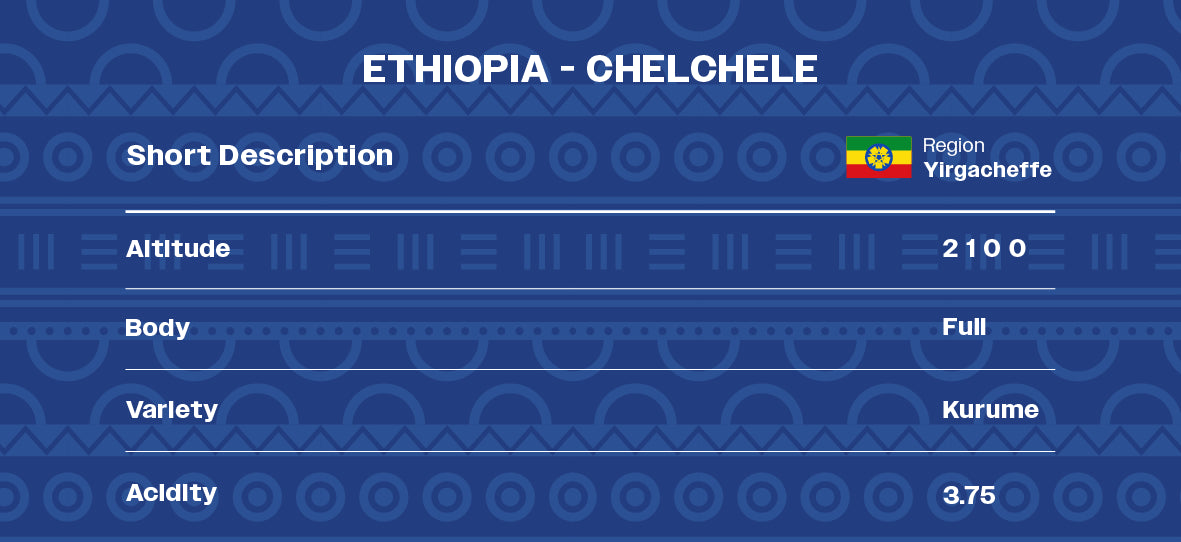 ETHIOPIA - CHELCHELE

Short Description

Region
Yirgacheffe

Altitude
2 1 0 0

Body
Full

Variety
Kurume

Acidity
3.75